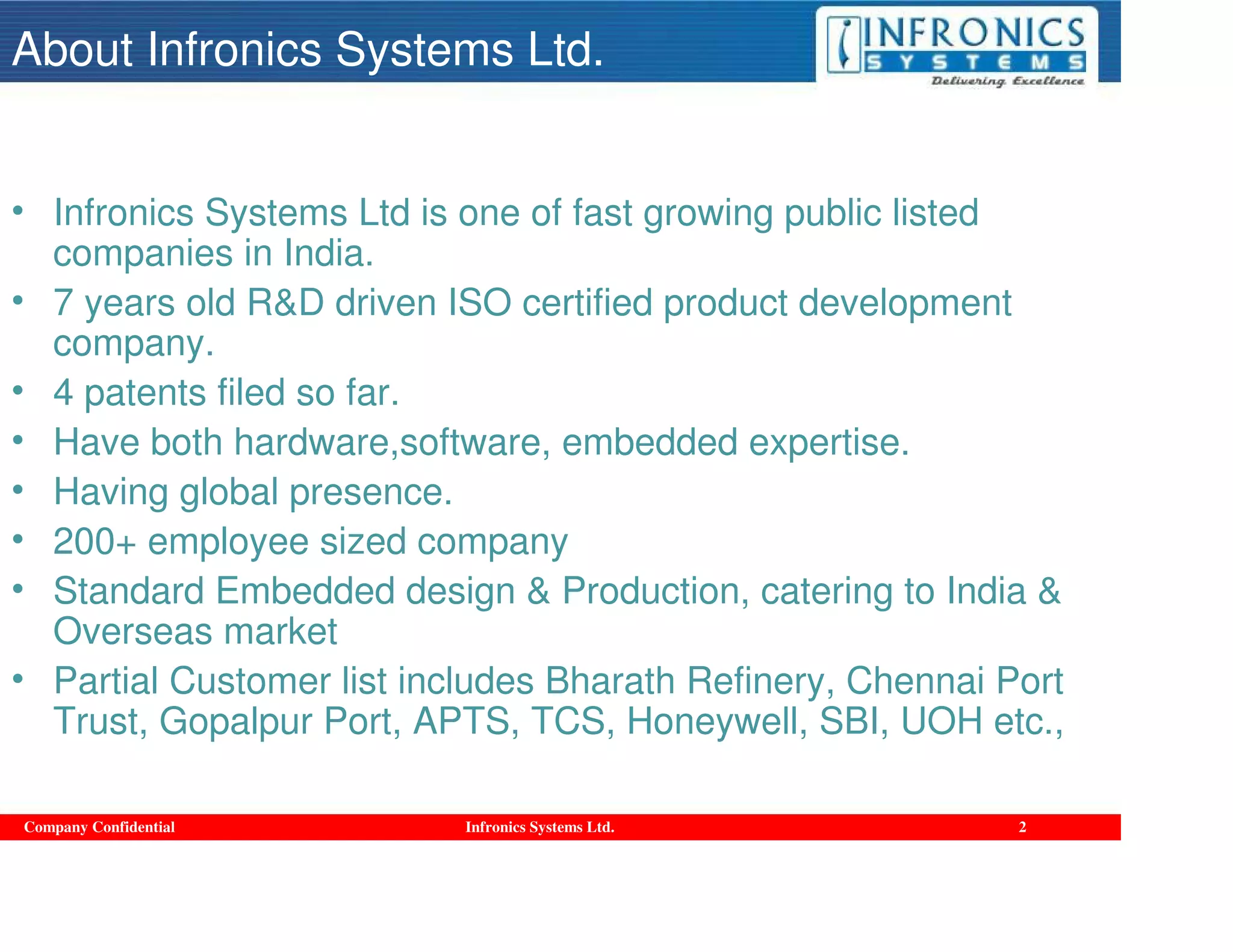 About Infronics Systems Ltd.

INFRONICS
SYSTEMS
Delivering Excellence

• Infronics Systems Ltd is one of fast growing public listed companies in India.
• 7 years old R&D driven ISO certified product development company.
• 4 patents filed so far.
• Have both hardware,software, embedded expertise.
• Having global presence.
• 200+ employee sized company
• Standard Embedded design & Production, catering to India & Overseas market
• Partial Customer list includes Bharath Refinery, Chennai Port Trust, Gopalpur Port, APTS, TCS, Honeywell, SBI, UOH etc.,

Company Confidential
Infronics Systems Ltd.
2